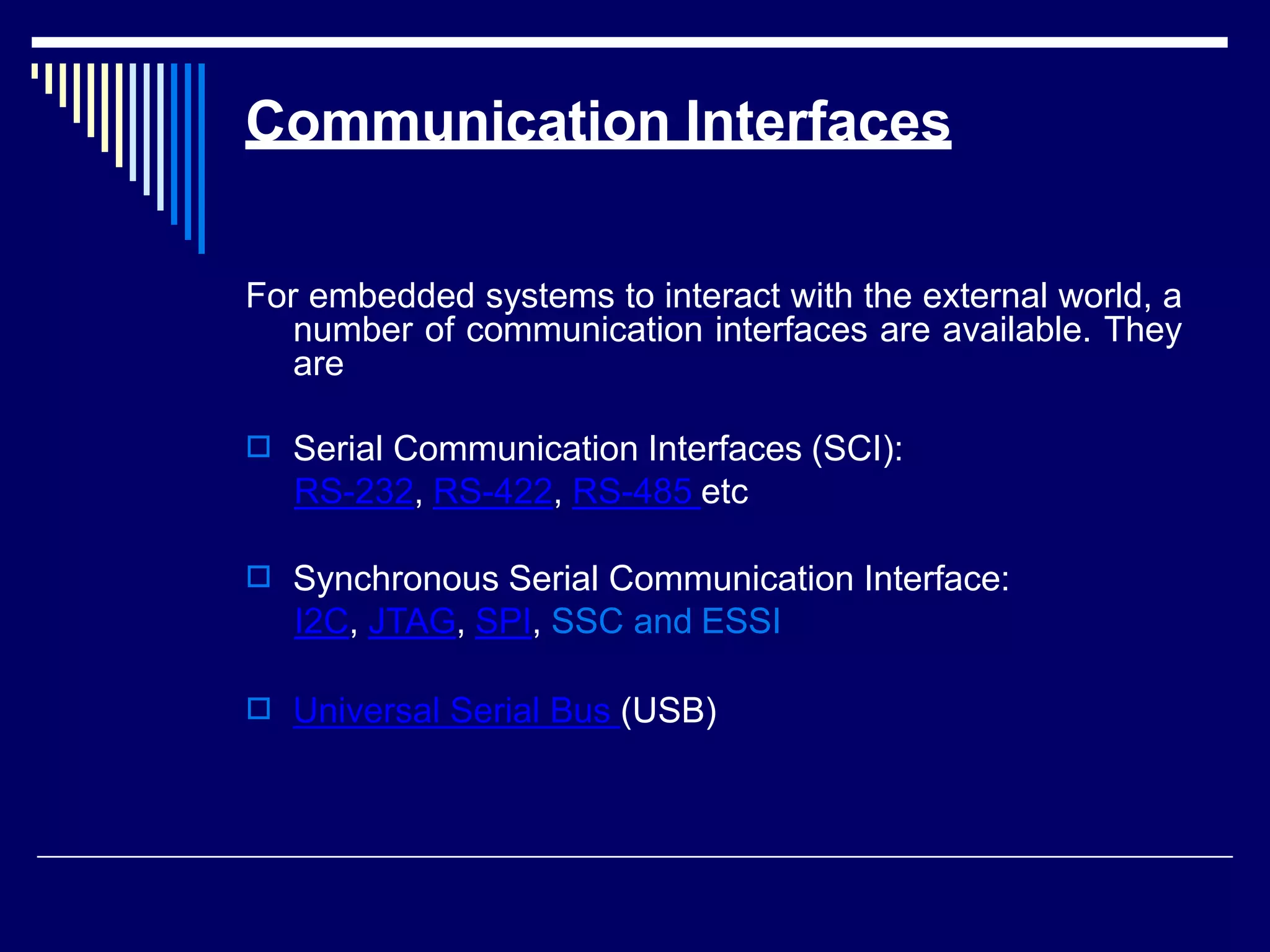 Communication Interfaces

For embedded systems to interact with the external world, a number of communication interfaces are available. They are

Serial Communication Interfaces (SCI): RS-232, RS-422, RS-485 etc

Synchronous Serial Communication Interface: I2C, JTAG, SPI, SSC and ESSI

Universal Serial Bus (USB)